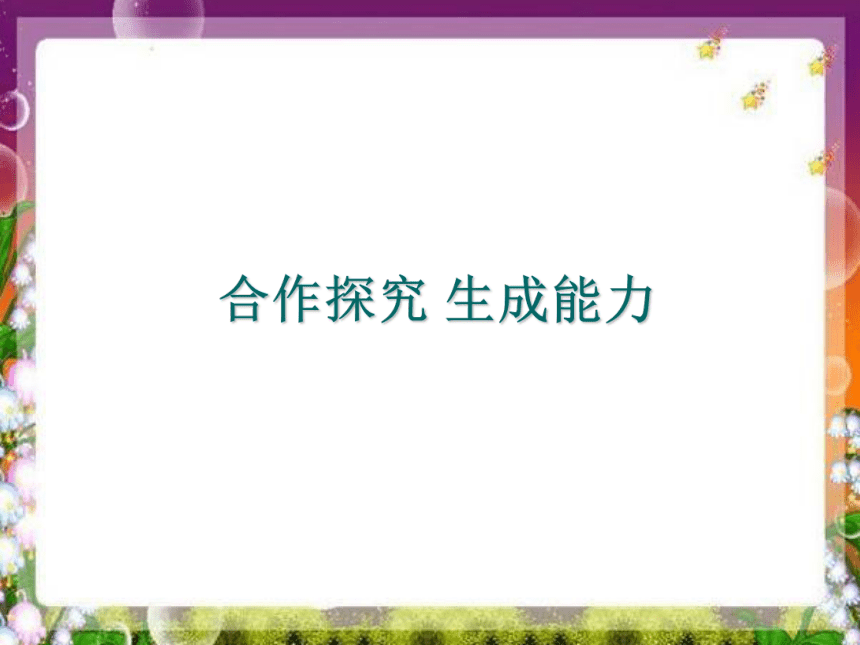 合作探究 生成能力